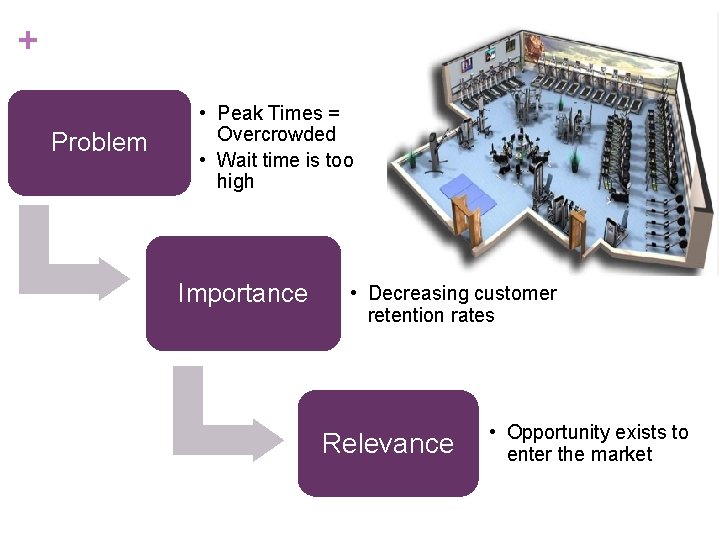 +

Problem

• Peak Times = Overcrowded
• Wait time is too high

Importance

• Decreasing customer retention rates

Relevance

• Opportunity exists to enter the market